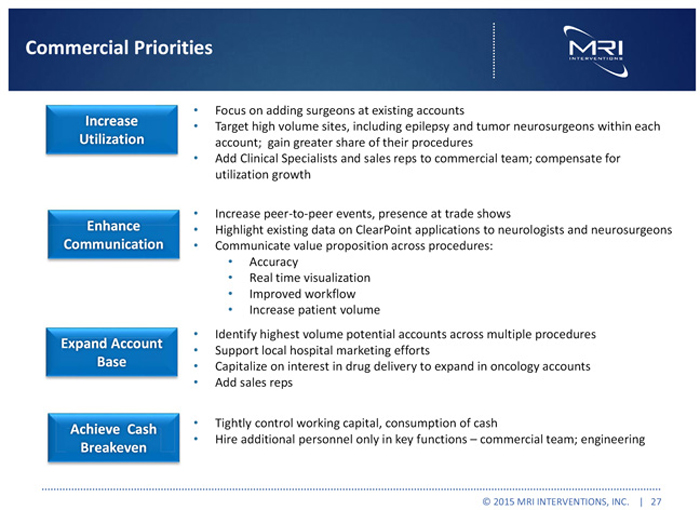 Commercial Priorities

MRI INTERVENTIONS

Increase Utilization

• Focus on adding surgeons at existing accounts
• Target high volume sites, including epilepsy and tumor neurosurgeons within each account; gain greater share of their procedures
• Add Clinical Specialists and sales reps to commercial team; compensate for utilization growth

Enhance Communication

• Increase peer-to-peer events, presence at trade shows
• Highlight existing data on ClearPoint applications to neurologists and neurosurgeons
• Communicate value proposition across procedures:
  • Accuracy
  • Real time visualization
  • Improved workflow
  • Increase patient volume

Expand Account Base

• Identify highest volume potential accounts across multiple procedures
• Support local hospital marketing efforts
• Capitalize on interest in drug delivery to expand in oncology accounts
• Add sales reps

Achieve Cash Breakeven

• Tightly control working capital, consumption of cash
• Hire additional personnel only in key functions – commercial team; engineering

© 2015 MRI INTERVENTIONS, INC. | 27